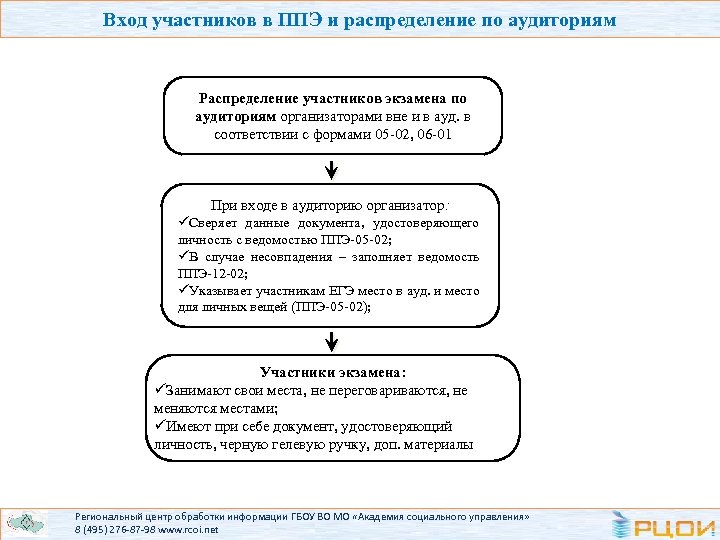 Вход участников в ППЭ и распределение по аудиториям

Распределение участников экзамена по аудиториям организаторами вне и в ауд. в соответствии с формами 05-02, 06-01

При входе в аудиторию организатор:
✓Сверяет данные документа, удостоверяющего личность с ведомостью ППЭ-05-02;
✓В случае несовпадения – заполняет ведомость ППЭ-12-02;
✓Указывает участникам ЕГЭ место в ауд. и место для личных вещей (ППЭ-05-02);

Участники экзамена:
✓Занимают свои места, не переговариваются, не меняются местами;
✓Имеют при себе документ, удостоверяющий личность, черную гелевую ручку, доп. материалы

Региональный центр обработки информации ГБОУ ВО МО «Академия социального управления»
8 (495) 276-87-98 www.rcoi.net

РЦОИ